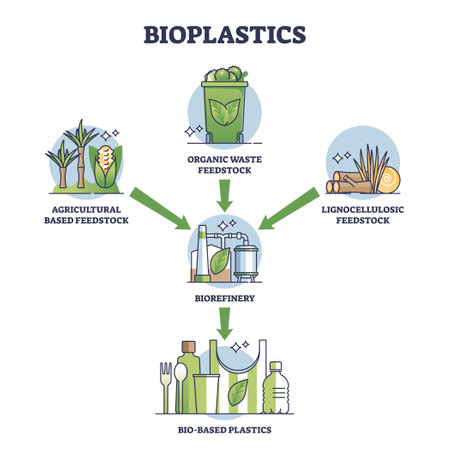 BIOPLASTICS

ORGANIC WASTE FEEDSTOCK

AGRICULTURAL BASED FEEDSTOCK

LIGNOCELLULOSIC FEEDSTOCK

BIOREFINERY

BIO-BASED PLASTICS